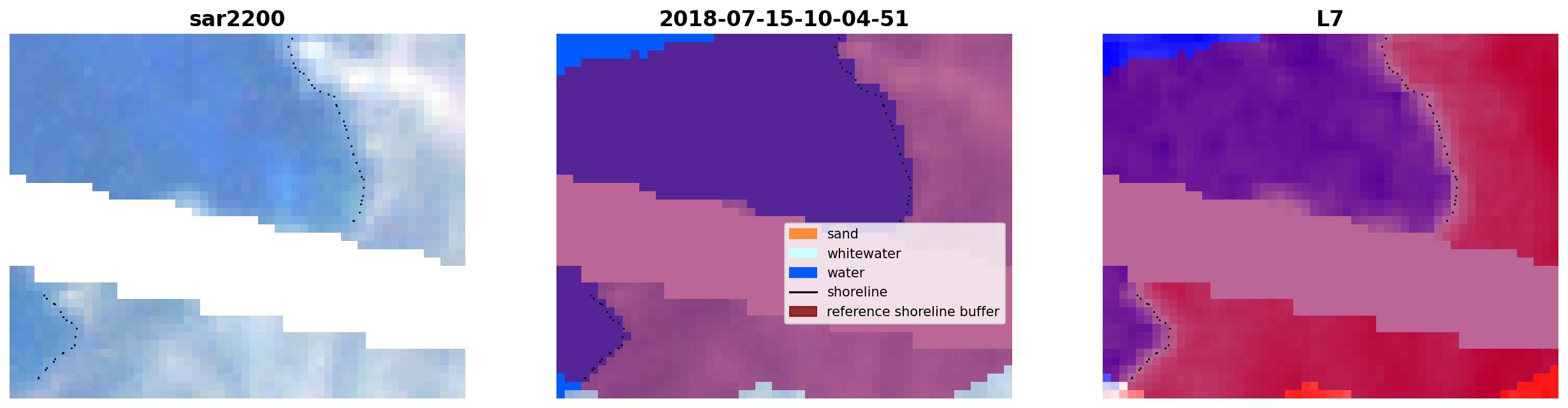 sar2200

2018-07-15-10-04-51

sand
whitewater
water
shoreline
reference shoreline buffer

L7